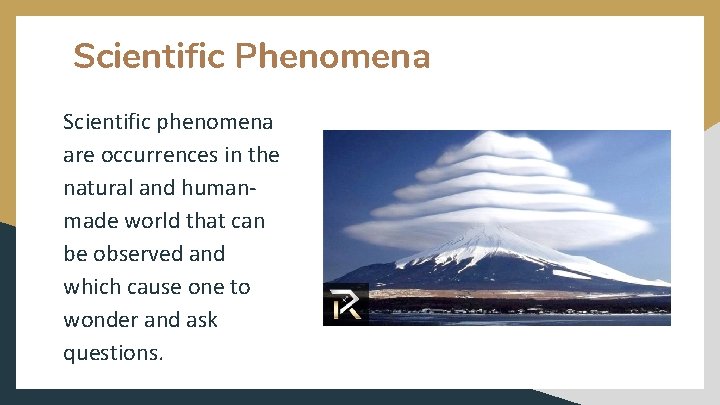 Scientific Phenomena

Scientific phenomena are occurrences in the natural and human-made world that can be observed and which cause one to wonder and ask questions.

R